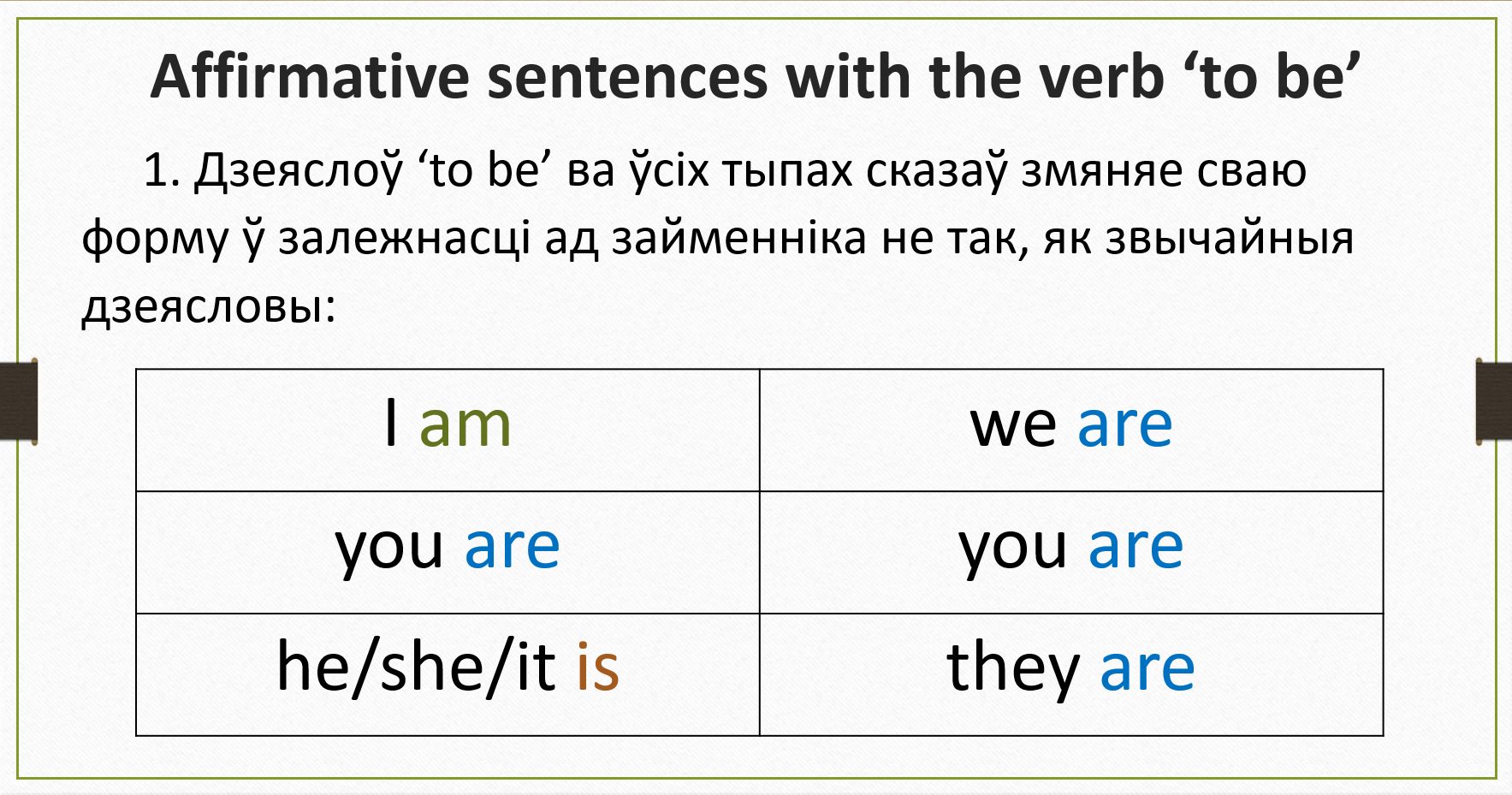 Affirmative sentences with the verb ‘to be’

1. Дзеяслоў ‘to be’ ва ўсіх тыпах сказаў змяняе сваю форму ў залежнасці ад займенніка не так, як звычайныя дзеясловы:

| I am | we are |
|---|---|
| you are | you are |
| he/she/it is | they are |